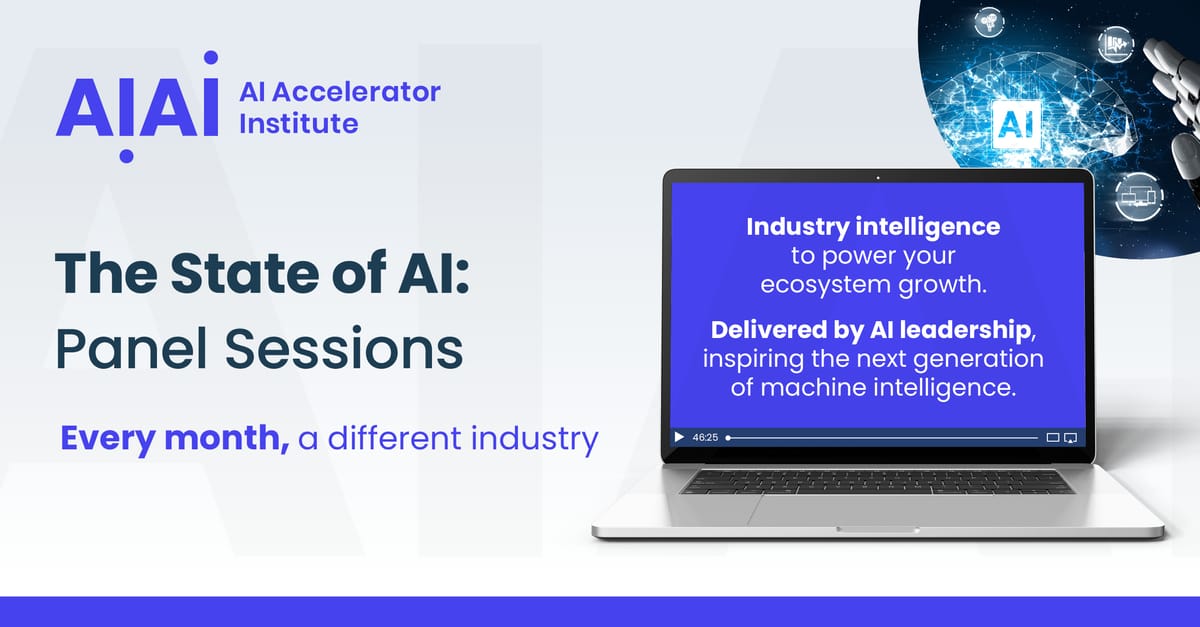 AIAI AI Accelerator Institute

The State of AI: Panel Sessions

Every month, a different industry

Industry intelligence to power your ecosystem growth.

Delivered by AI leadership, inspiring the next generation of machine intelligence.

46:25

AI